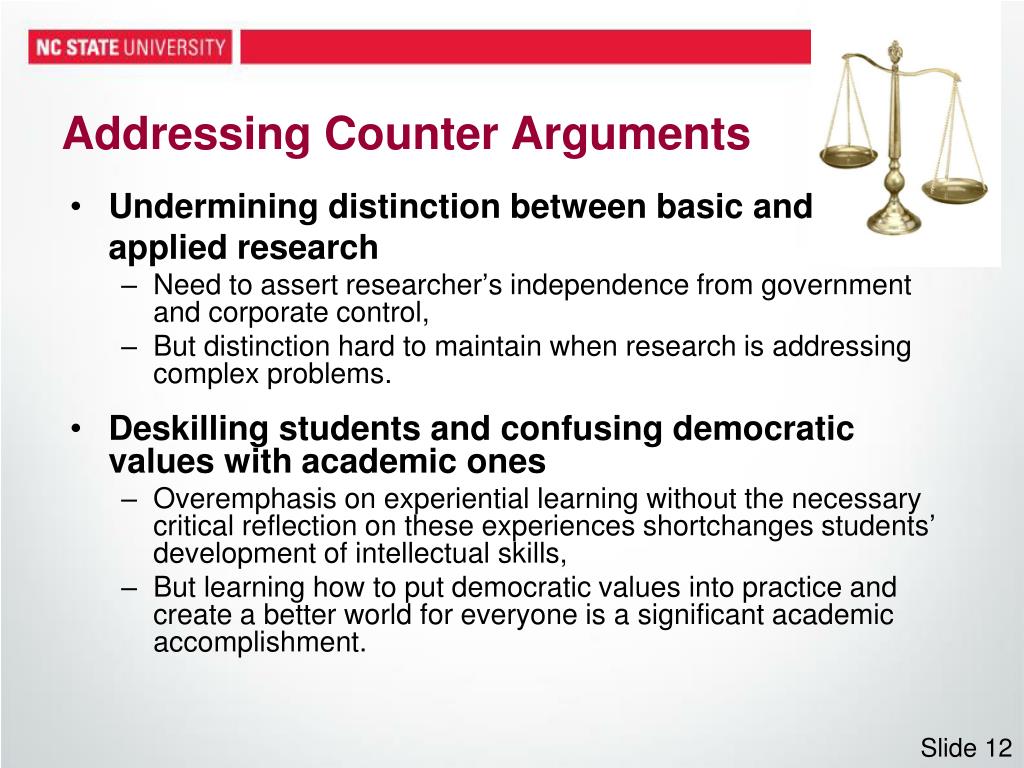 NC STATE UNIVERSITY

Addressing Counter Arguments

• Undermining distinction between basic and applied research
– Need to assert researcher’s independence from government and corporate control,
– But distinction hard to maintain when research is addressing complex problems.

• Deskilling students and confusing democratic values with academic ones
– Overemphasis on experiential learning without the necessary critical reflection on these experiences shortchanges students’ development of intellectual skills,
– But learning how to put democratic values into practice and create a better world for everyone is a significant academic accomplishment.

Slide 12